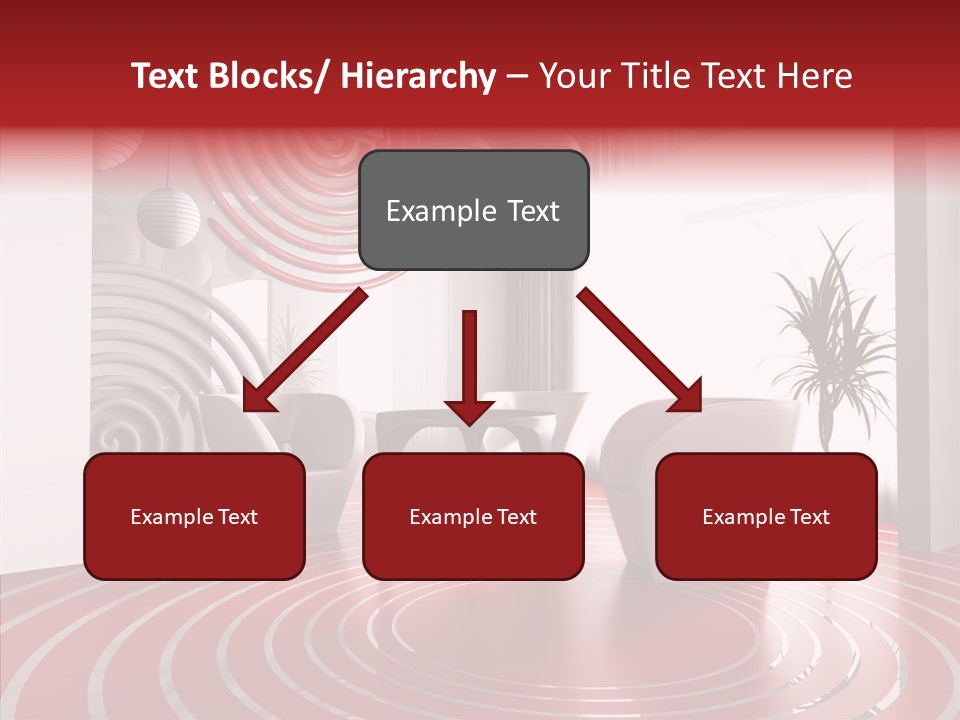 Text Blocks/ Hierarchy – Your Title Text Here

Example Text

Example Text

Example Text

Example Text